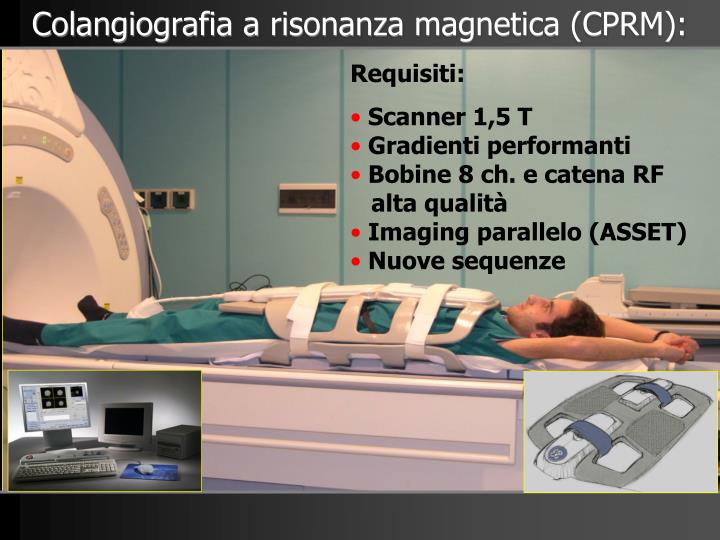 Colangiografia a risonanza magnetica (CPRM):

Requisiti:

• Scanner 1,5 T
• Gradienti performanti
• Bobine 8 ch. e catena RF alta qualità
• Imaging parallelo (ASSET)
• Nuove sequenze